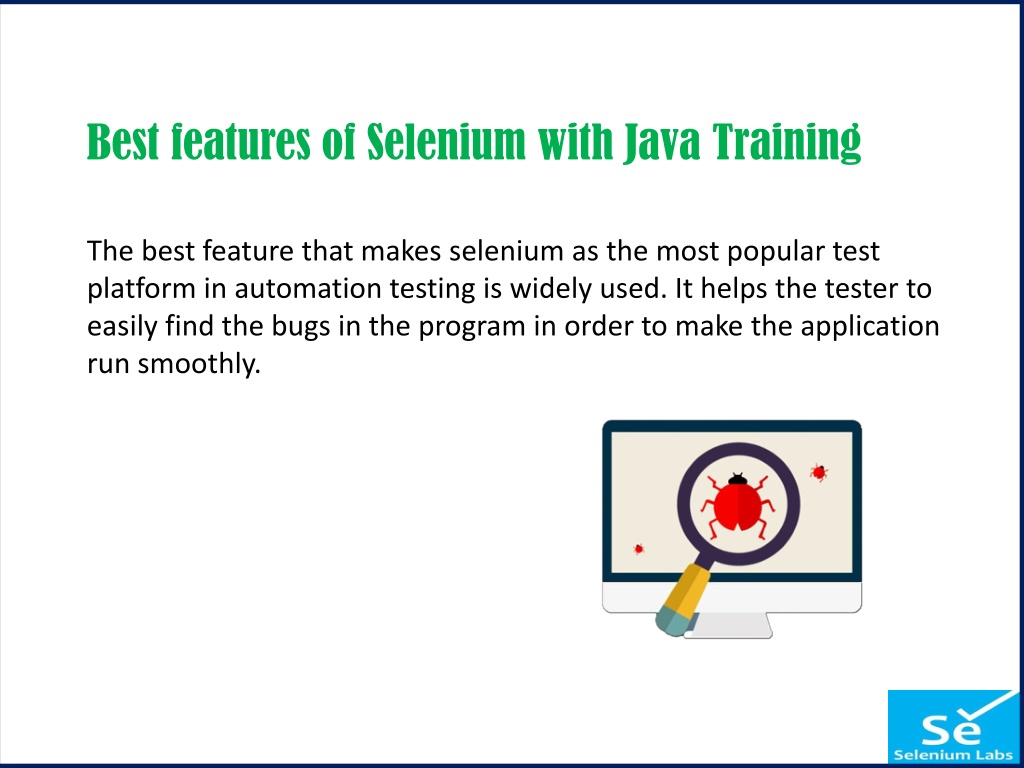 Best features of Selenium with Java Training

The best feature that makes selenium as the most popular test platform in automation testing is widely used. It helps the tester to easily find the bugs in the program in order to make the application run smoothly.

Se
Selenium Labs